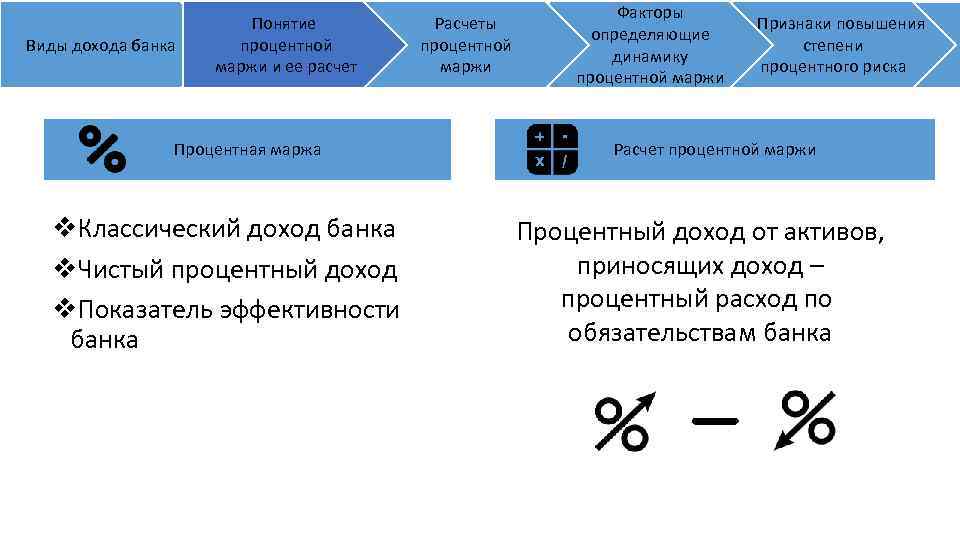 Виды дохода банка

Понятие процентной маржи и ее расчет

Расчеты процентной маржи

Факторы определяющие динамику процентной маржи

Признаки повышения степени процентного риска

%

Процентная маржа

+ -
x /

Расчет процентной маржи

❖Классический доход банка
❖Чистый процентный доход
❖Показатель эффективности банка

Процентный доход от активов, приносящих доход – процентный расход по обязательствам банка

% – %